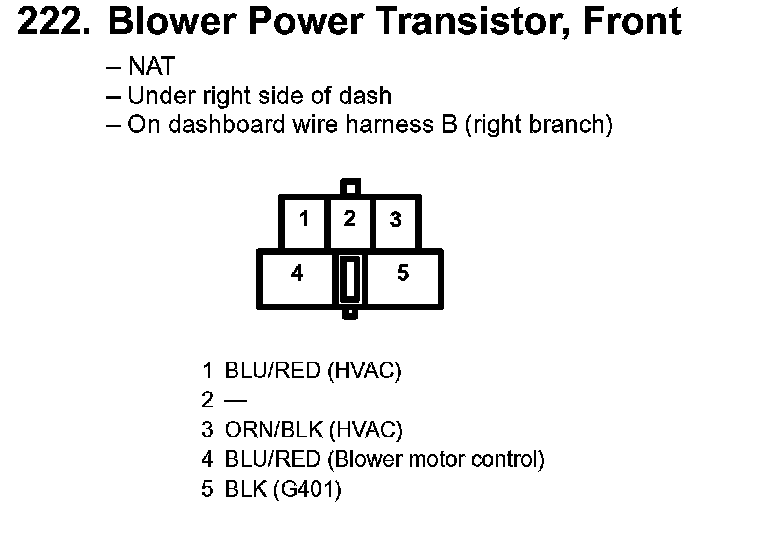 222. Blower Power Transistor, Front

– NAT
– Under right side of dash
– On dashboard wire harness B (right branch)

1 2 3
4 5

1 BLU/RED (HVAC)
2 —
3 ORN/BLK (HVAC)
4 BLU/RED (Blower motor control)
5 BLK (G401)